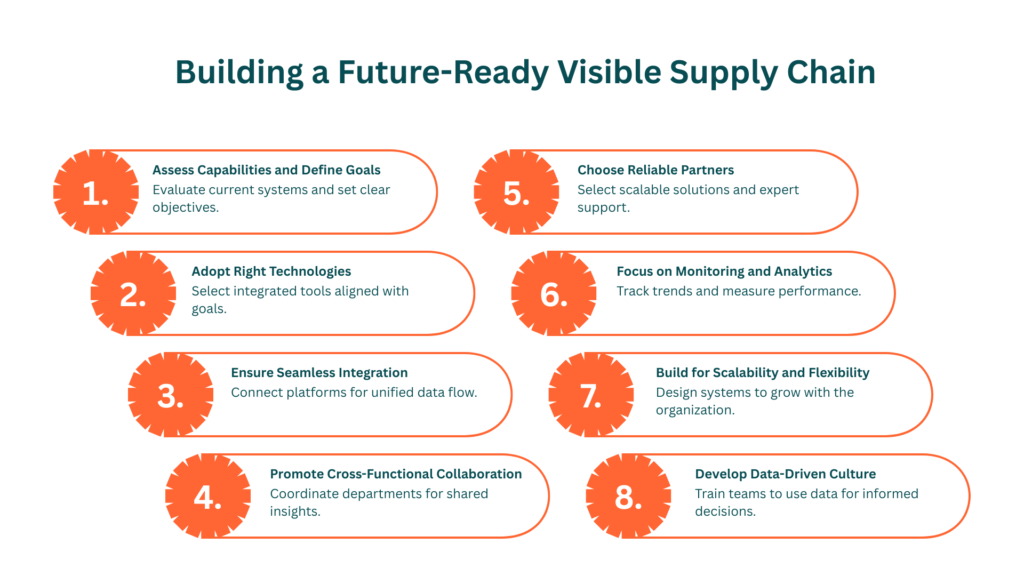 Building a Future-Ready Visible Supply Chain

1.
Assess Capabilities and Define Goals
Evaluate current systems and set clear objectives.

2.
Adopt Right Technologies
Select integrated tools aligned with goals.

3.
Ensure Seamless Integration
Connect platforms for unified data flow.

4.
Promote Cross-Functional Collaboration
Coordinate departments for shared insights.

5.
Choose Reliable Partners
Select scalable solutions and expert support.

6.
Focus on Monitoring and Analytics
Track trends and measure performance.

7.
Build for Scalability and Flexibility
Design systems to grow with the organization.

8.
Develop Data-Driven Culture
Train teams to use data for informed decisions.